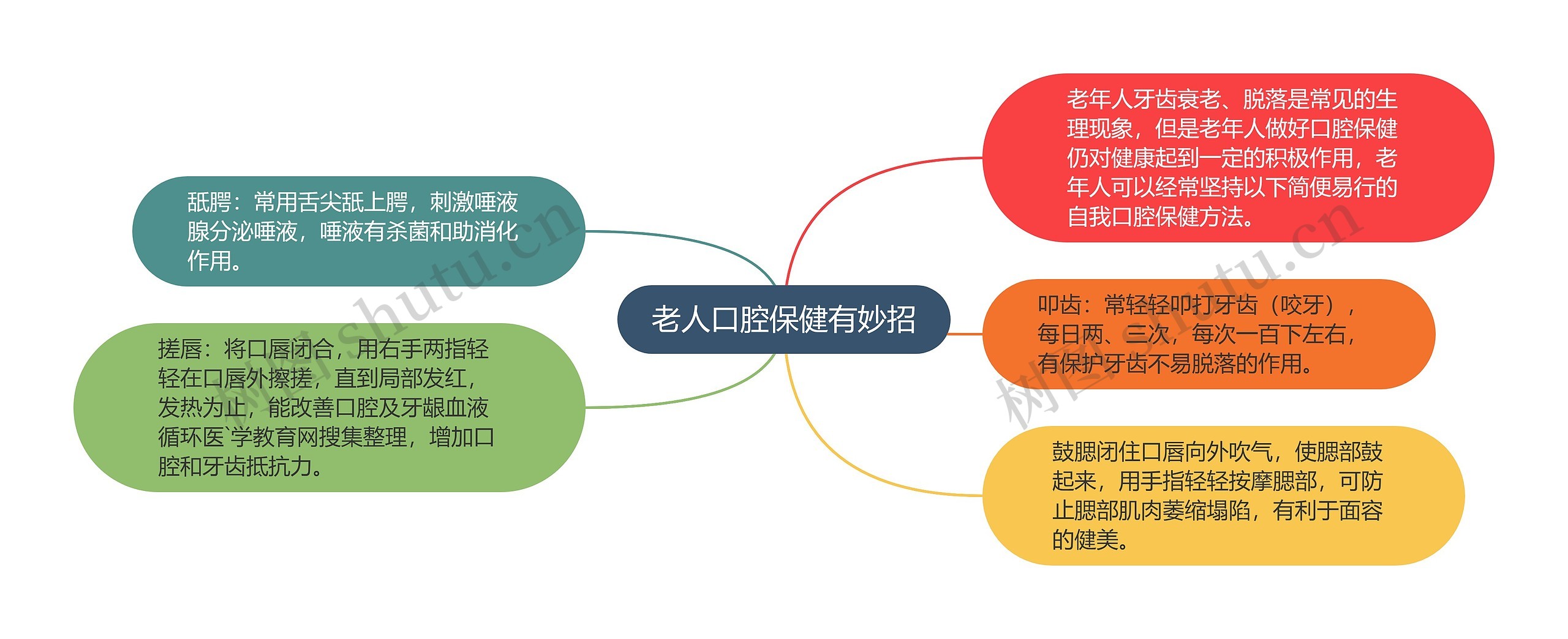 老人口腔保健有妙招

老年人牙齿衰老、脱落是常见的生理现象，但是老年人做好口腔保健仍对健康起到一定的积极作用，老年人可以经常坚持以下简便易行的自我口腔保健方法。

叩齿：常轻轻叩打牙齿（咬牙），每日两、三次，每次一百下左右，有保护牙齿不易脱落的作用。

鼓腮闭住口唇向外吹气，使腮部鼓起来，用手指轻轻按摩腮部，可防止腮部肌肉萎缩塌陷，有利于面容的健美。

舐腭：常用舌尖舐上腭，刺激唾液腺分泌唾液，唾液有杀菌和助消化作用。

搓唇：将口唇闭合，用右手两指轻轻在口唇外擦搓，直到局部发红，发热为止，能改善口腔及牙龈血液循环医`学教育网搜集整理，增加口腔和牙齿抵抗力。

树图 shutu.cn
树图 shutu.cn